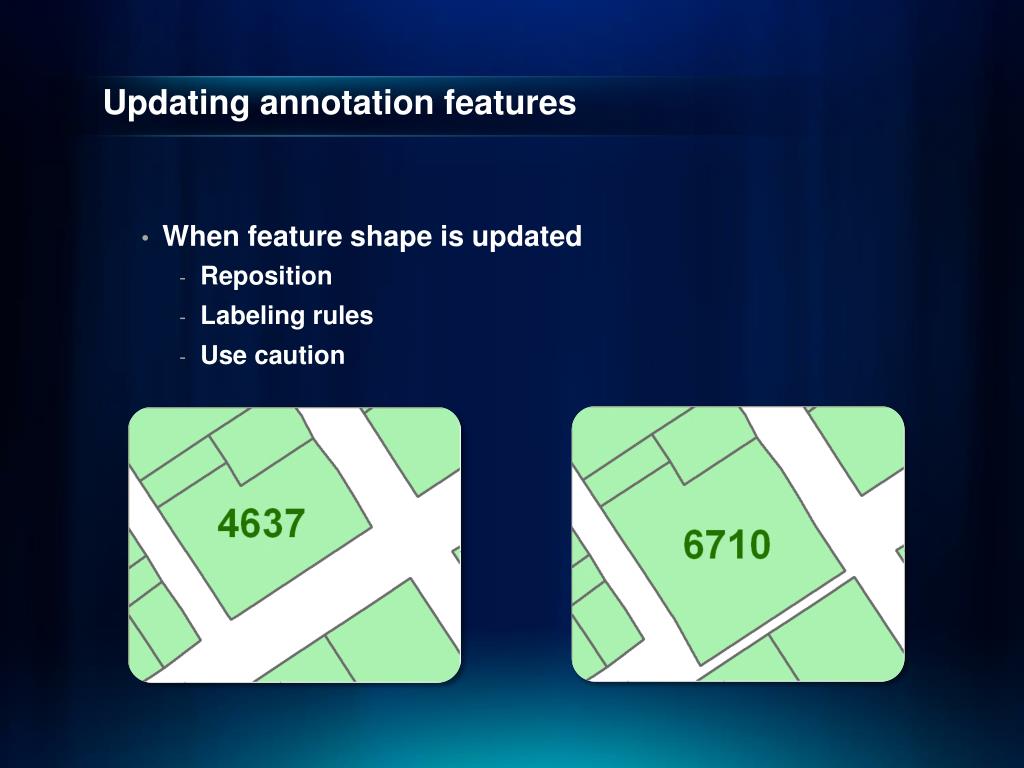 Updating annotation features

• When feature shape is updated
  - Reposition
  - Labeling rules
  - Use caution

4637

6710